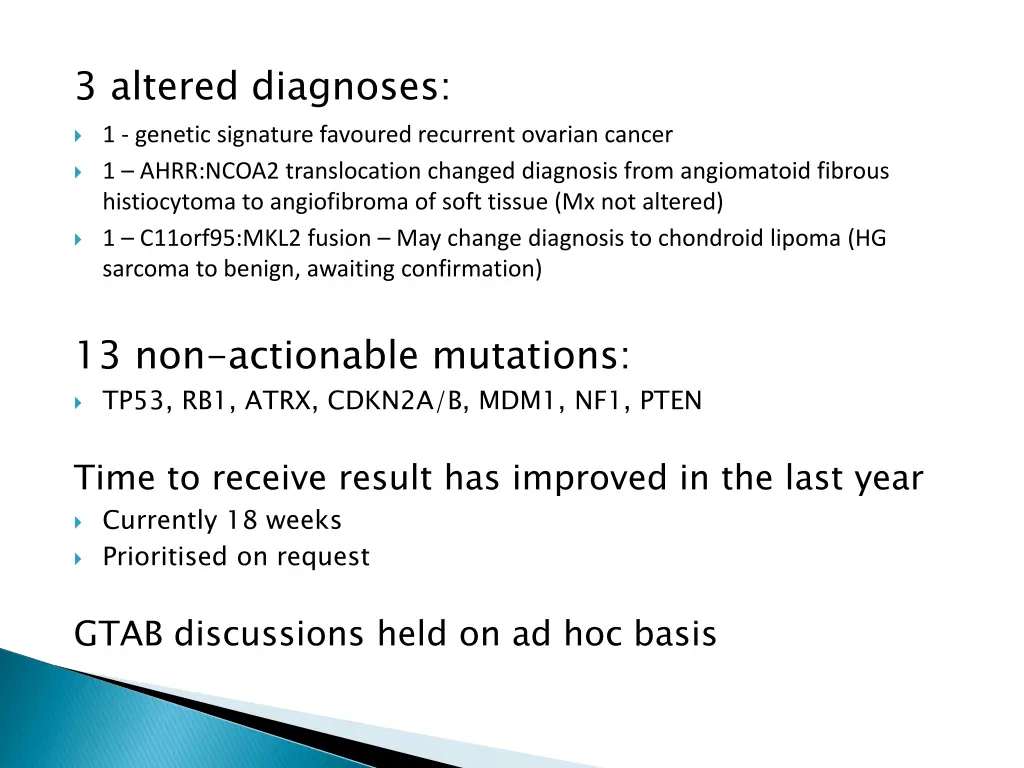 3 altered diagnoses:

1 - genetic signature favoured recurrent ovarian cancer

1 – AHRR:NCOA2 translocation changed diagnosis from angiomatoid fibrous histiocytoma to angiofibroma of soft tissue (Mx not altered)

1 – C11orf95:MKL2 fusion – May change diagnosis to chondroid lipoma (HG sarcoma to benign, awaiting confirmation)

13 non-actionable mutations:

TP53, RB1, ATRX, CDKN2A/B, MDM1, NF1, PTEN

Time to receive result has improved in the last year

Currently 18 weeks

Prioritised on request

GTAB discussions held on ad hoc basis